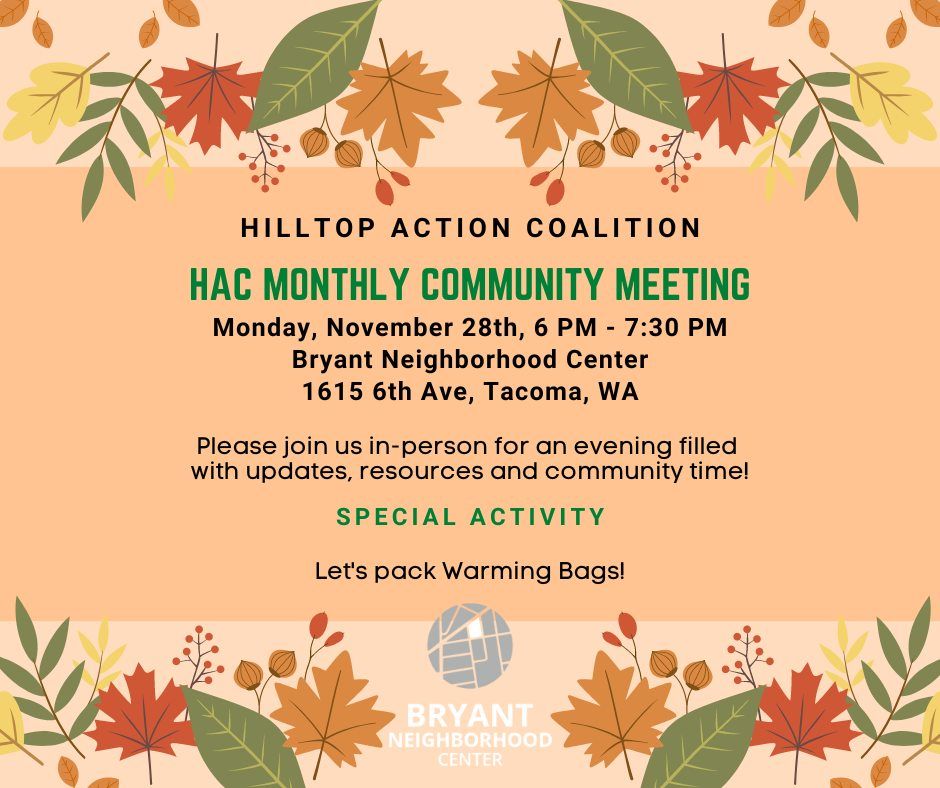 HILLTOP ACTION COALITION

HAC MONTHLY COMMUNITY MEETING

Monday, November 28th, 6 PM - 7:30 PM
Bryant Neighborhood Center
1615 6th Ave, Tacoma, WA

Please join us in-person for an evening filled with updates, resources and community time!

SPECIAL ACTIVITY

Let's pack Warming Bags!

BRYANT
NEIGHBORHOOD
CENTER